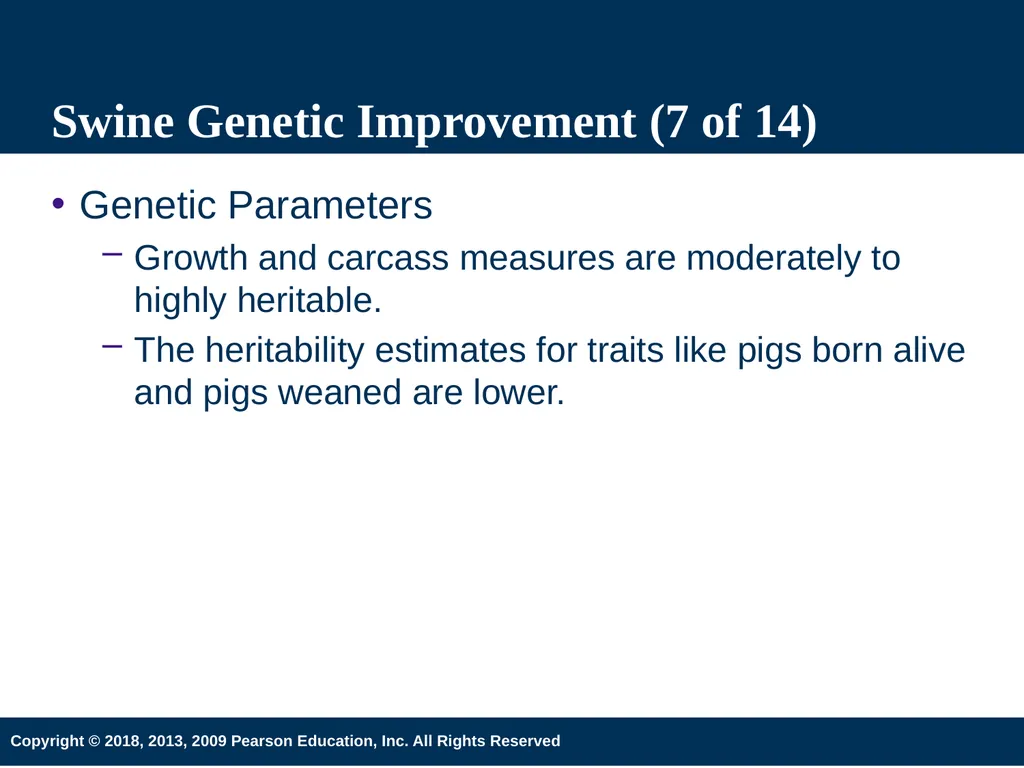 Swine Genetic Improvement (7 of 14)

• Genetic Parameters

– Growth and carcass measures are moderately to highly heritable.

– The heritability estimates for traits like pigs born alive and pigs weaned are lower.

Copyright © 2018, 2013, 2009 Pearson Education, Inc. All Rights Reserved